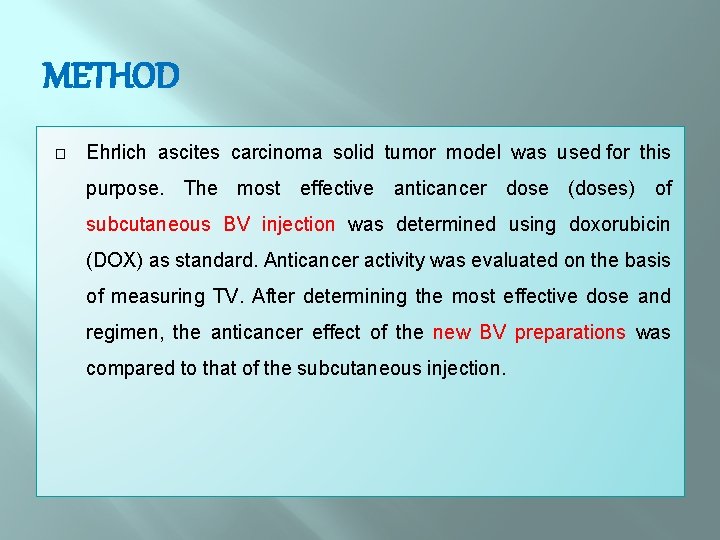 METHOD

Ehrlich ascites carcinoma solid tumor model was used for this purpose. The most effective anticancer dose (doses) of subcutaneous BV injection was determined using doxorubicin (DOX) as standard. Anticancer activity was evaluated on the basis of measuring TV. After determining the most effective dose and regimen, the anticancer effect of the new BV preparations was compared to that of the subcutaneous injection.